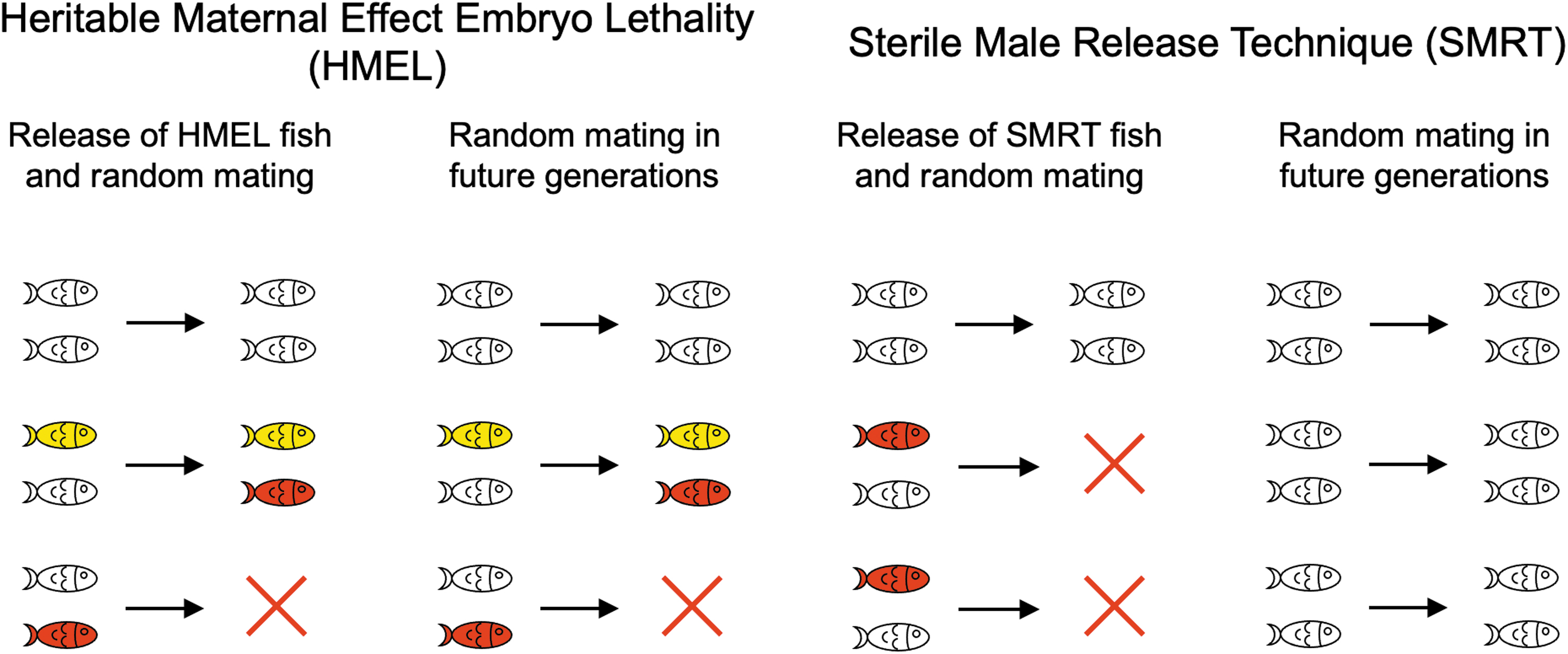 Heritable Maternal Effect Embryo Lethality (HMEL)

Release of HMEL fish and random mating

Random mating in future generations

Sterile Male Release Technique (SMRT)

Release of SMRT fish and random mating

Random mating in future generations